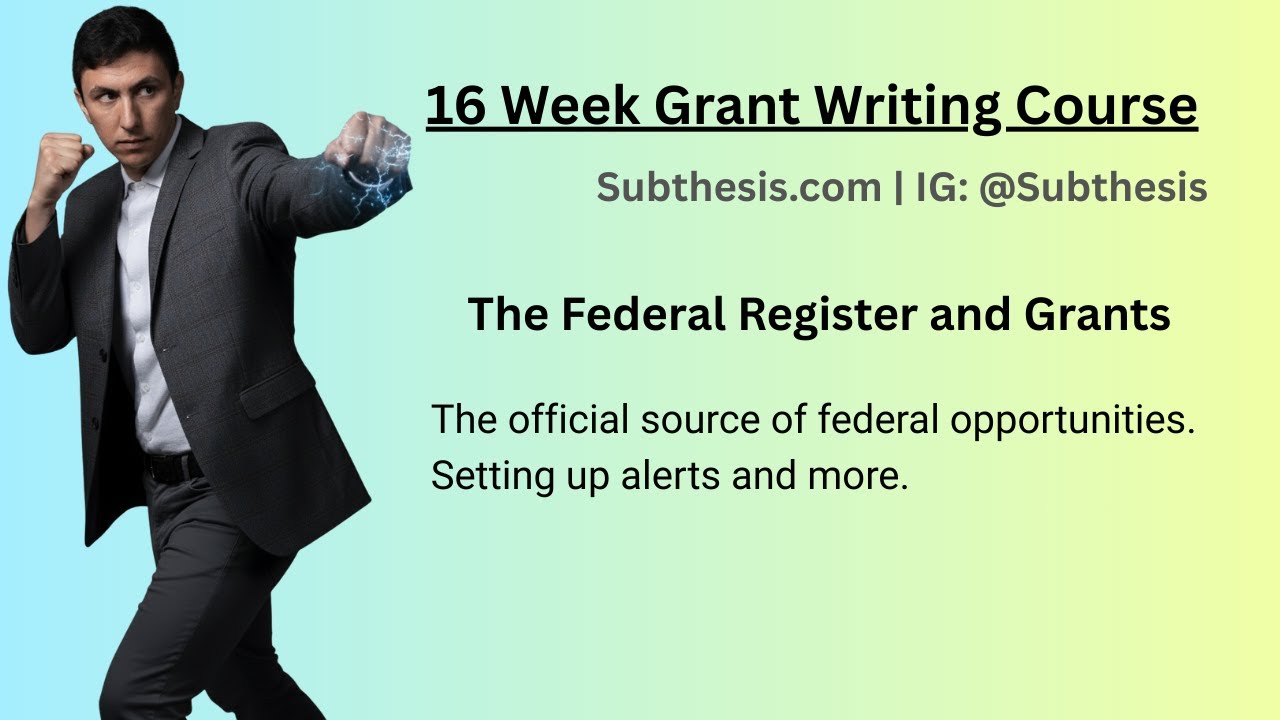 16 Week Grant Writing Course

Subthesis.com | IG: @Subthesis

The Federal Register and Grants

The official source of federal opportunities. Setting up alerts and more.